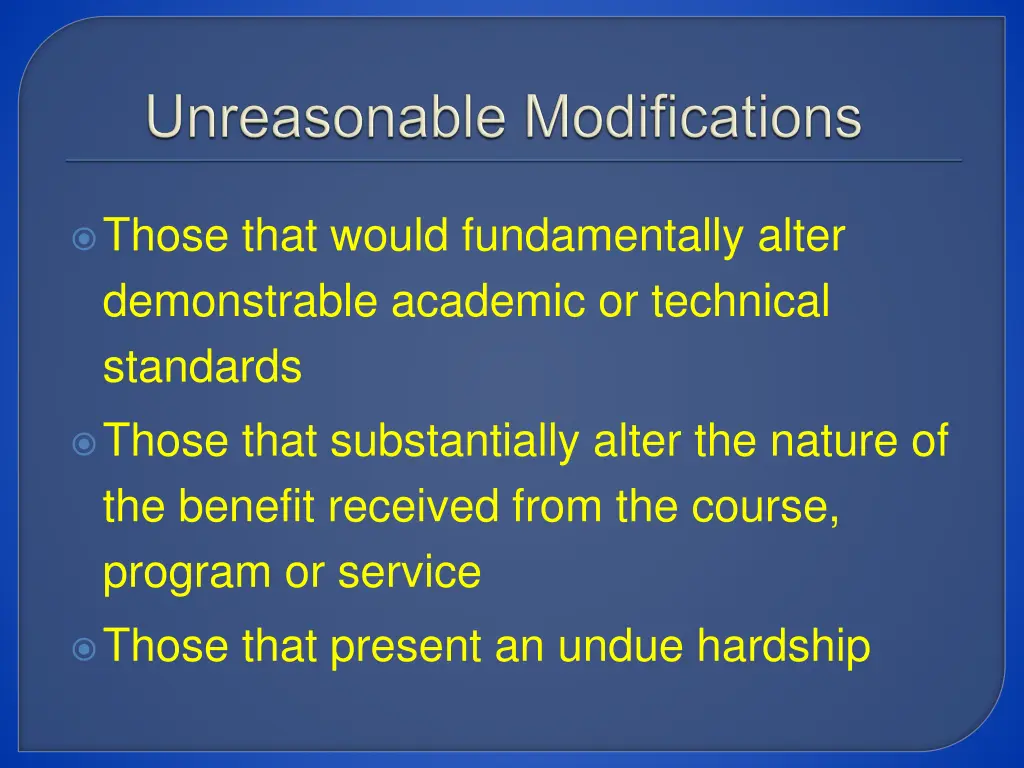 Unreasonable Modifications

Those that would fundamentally alter demonstrable academic or technical standards

Those that substantially alter the nature of the benefit received from the course, program or service

Those that present an undue hardship